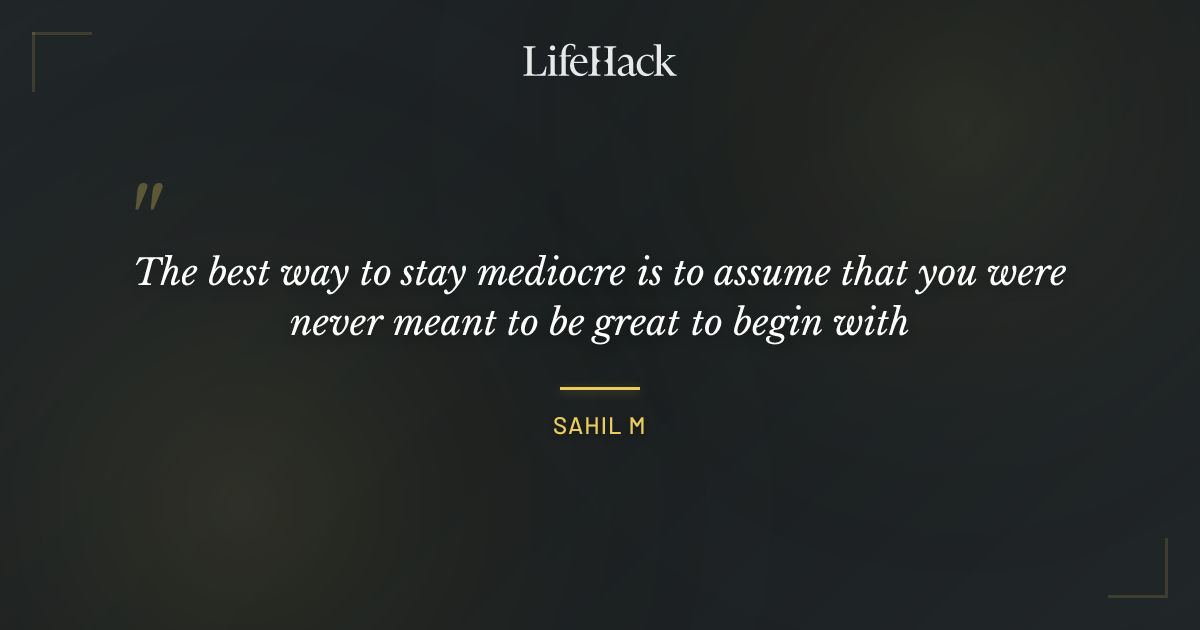 LifeHack

"

The best way to stay mediocre is to assume that you were never meant to be great to begin with

SAHIL M